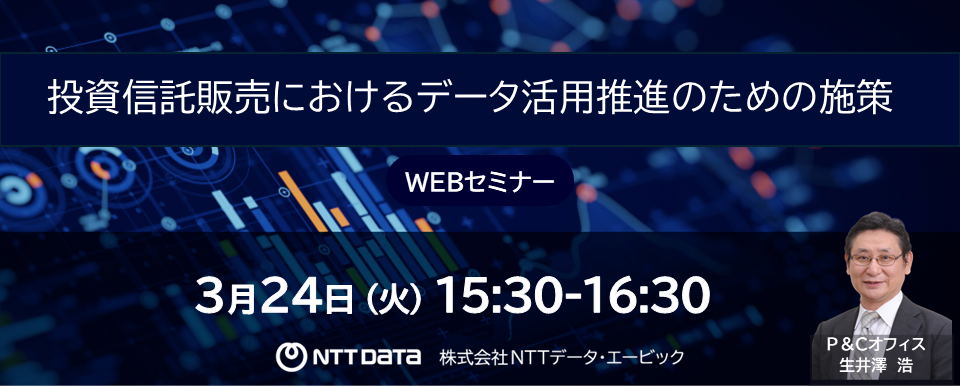 投資信託販売におけるデータ活用推進のための施策

WEBセミナー

3月24日（火）15:30-16:30

NTT DATA 株式会社NTTデータ・エービック

P＆Cオフィス
生井澤 浩